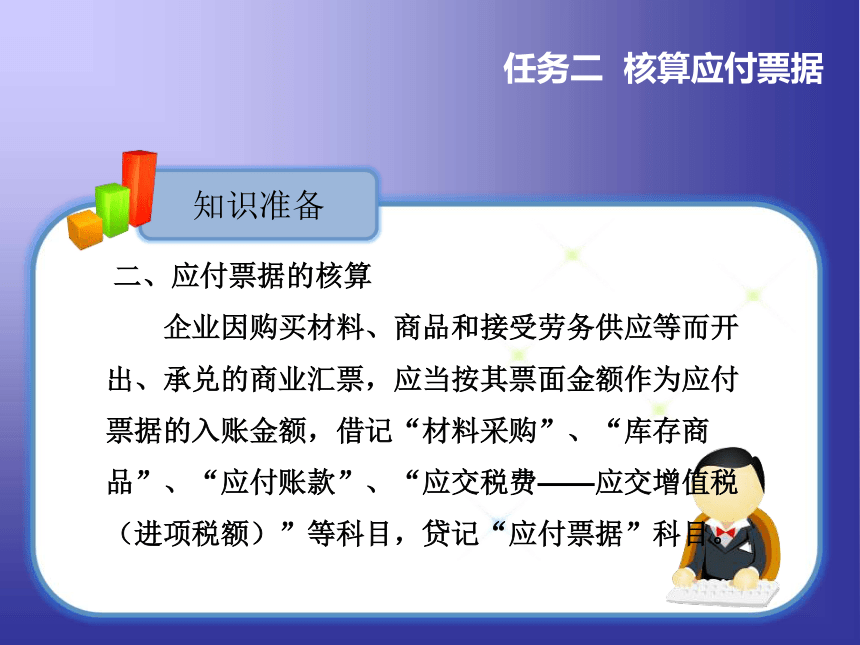 任务二 核算应付票据

知识准备

二、应付票据的核算

企业因购买材料、商品和接受劳务供应等而开出、承兑的商业汇票，应当按其票面金额作为应付票据的入账金额，借记“材料采购”、“库存商品”、“应付账款”、“应交税费——应交增值税（进项税额）”等科目，贷记“应付票据”科目。